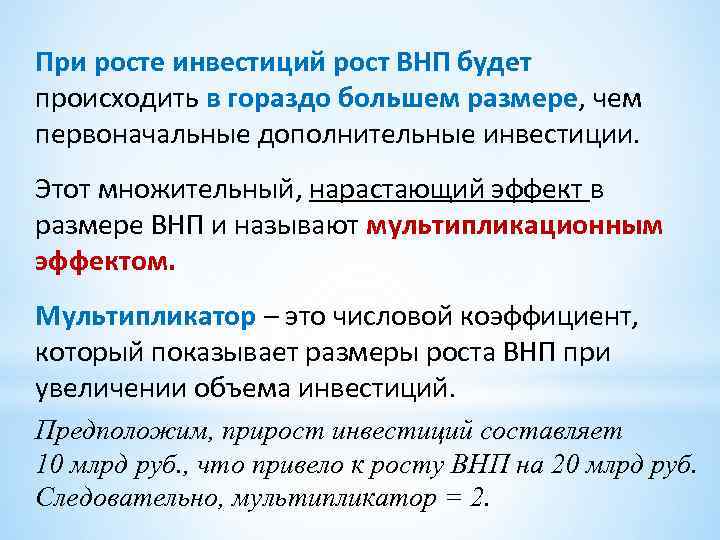 При росте инвестиций рост ВНП будет происходить в гораздо большем размере, чем первоначальные дополнительные инвестиции.

Этот множительный, нарастающий эффект в размере ВНП и называют мультипликационным эффектом.

Мультипликатор – это числовой коэффициент, который показывает размеры роста ВНП при увеличении объема инвестиций.

Предположим, прирост инвестиций составляет 10 млрд руб., что привело к росту ВНП на 20 млрд руб. Следовательно, мультипликатор = 2.